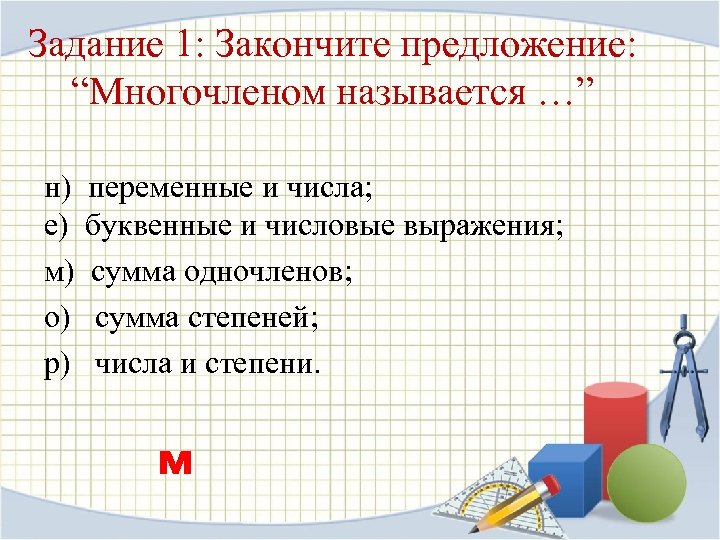 Задание 1: Закончите предложение: “Многочленом называется …”

н) переменные и числа;
е) буквенные и числовые выражения;
м) сумма одночленов;
о) сумма степеней;
р) числа и степени.

м